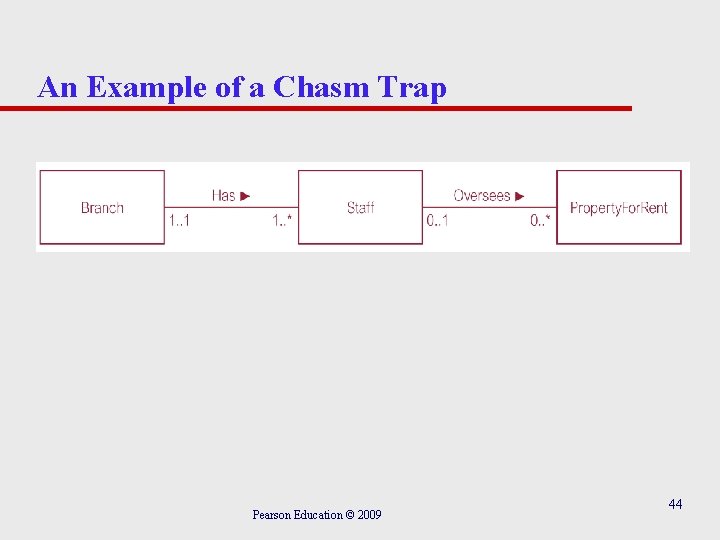 An Example of a Chasm Trap

Branch

Has ►

1..1

1..*

Staff

Oversees ►

0..1

0..*

PropertyForRent

Pearson Education © 2009

44